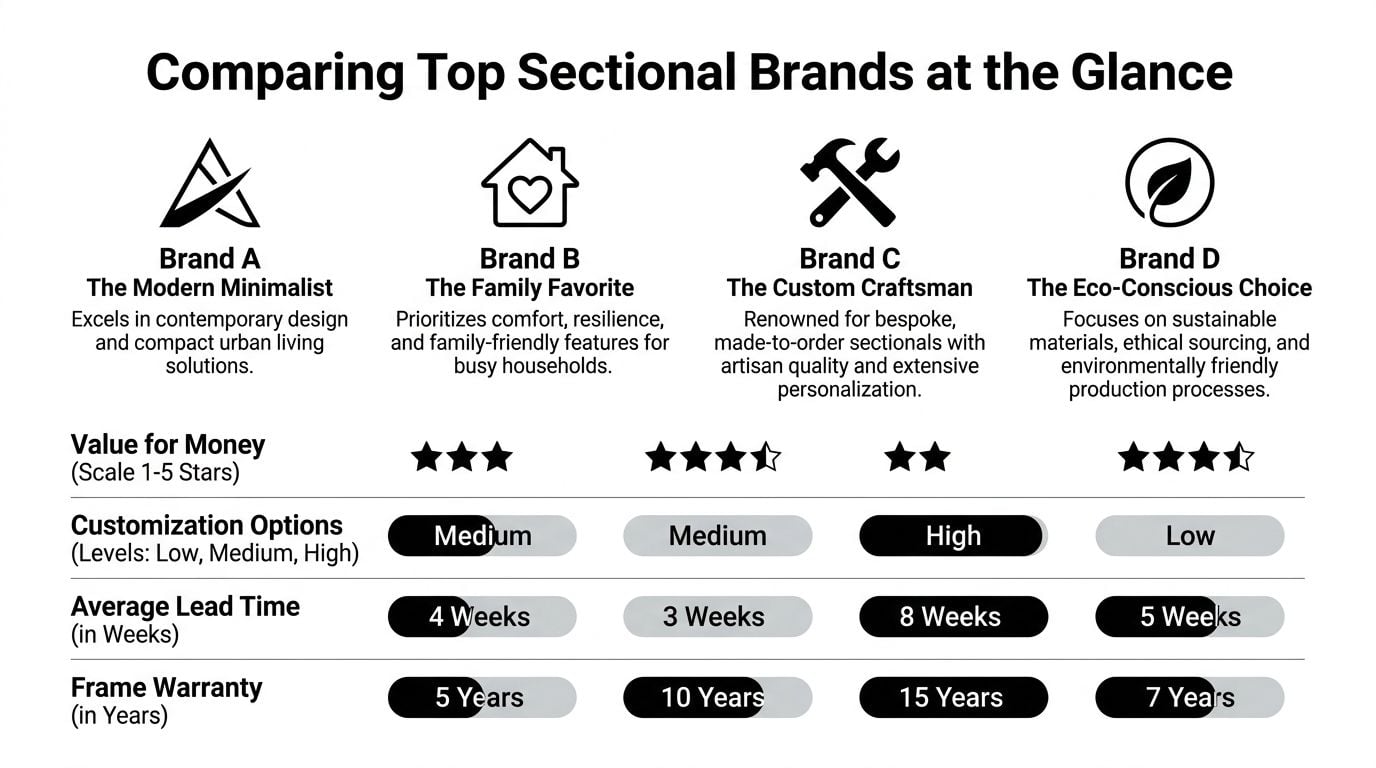 Comparing Top Sectional Brands at the Glance

Brand A
The Modern Minimalist
Excels in contemporary design and compact urban living solutions.

Brand B
The Family Favorite
Prioritizes comfort, resilience, and family-friendly features for busy households.

Brand C
The Custom Craftsman
Renowned for bespoke, made-to-order sectionals with artisan quality and extensive personalization.

Brand D
The Eco-Conscious Choice
Focuses on sustainable materials, ethical sourcing, and environmentally friendly production processes.

| | Brand A | Brand B | Brand C | Brand D |
|---|---|---|---|---|
| Value for Money (Scale 1-5 Stars) | ★★★ | ★★★½ | ★★ | ★★★½ |
| Customization Options (Levels: Low, Medium, High) | Medium | Medium | High | Low |
| Average Lead Time (in Weeks) | 4 Weeks | 3 Weeks | 8 Weeks | 5 Weeks |
| Frame Warranty (in Years) | 5 Years | 10 Years | 15 Years | 7 Years |